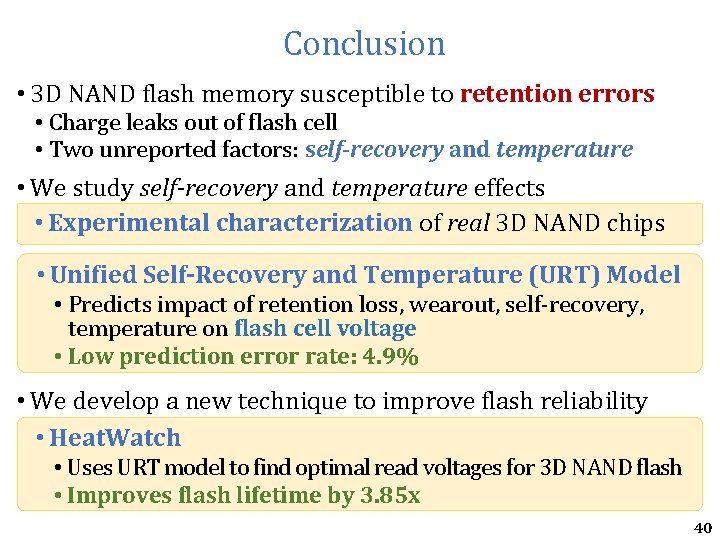 Conclusion

• 3D NAND flash memory susceptible to retention errors
• Charge leaks out of flash cell
• Two unreported factors: self-recovery and temperature

• We study self-recovery and temperature effects

• Experimental characterization of real 3D NAND chips

• Unified Self-Recovery and Temperature (URT) Model
• Predicts impact of retention loss, wearout, self-recovery, temperature on flash cell voltage
• Low prediction error rate: 4.9%

• We develop a new technique to improve flash reliability

• HeatWatch
• Uses URT model to find optimal read voltages for 3D NAND flash
• Improves flash lifetime by 3.85x

40